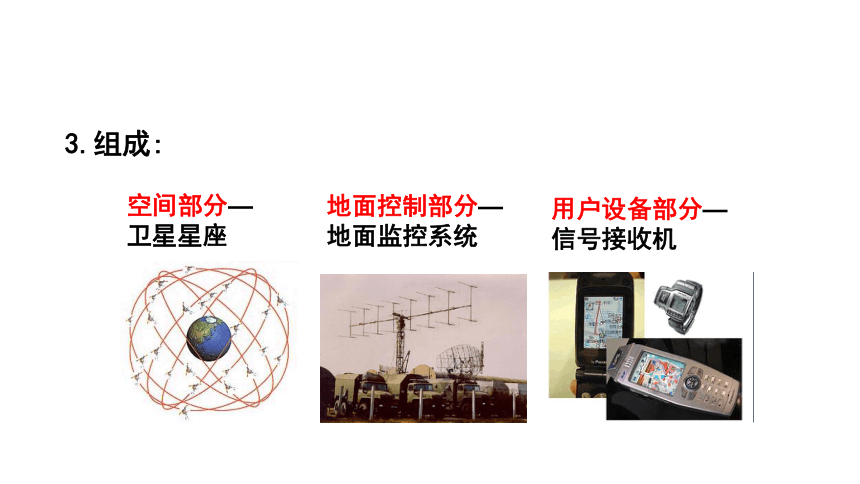 3. 组成:

空间部分—
卫星星座

地面控制部分—
地面监控系统

用户设备部分—
信号接收机